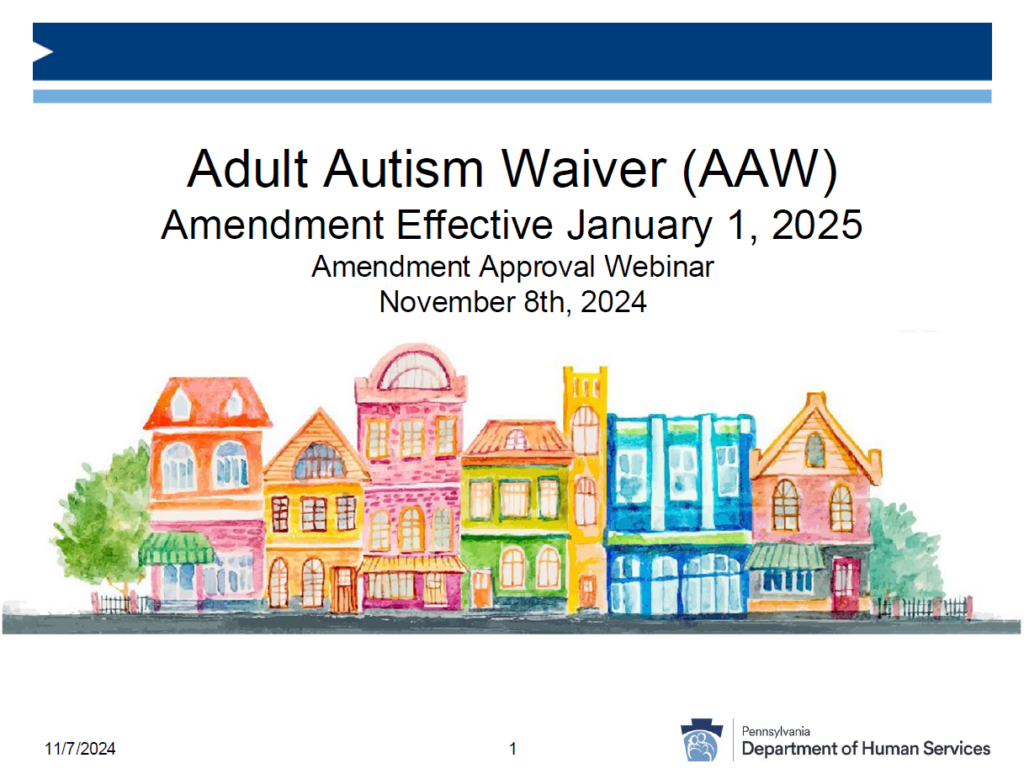 Adult Autism Waiver (AAW)
Amendment Effective January 1, 2025
Amendment Approval Webinar
November 8th, 2024

11/7/2024

1

Pennsylvania
Department of Human Services